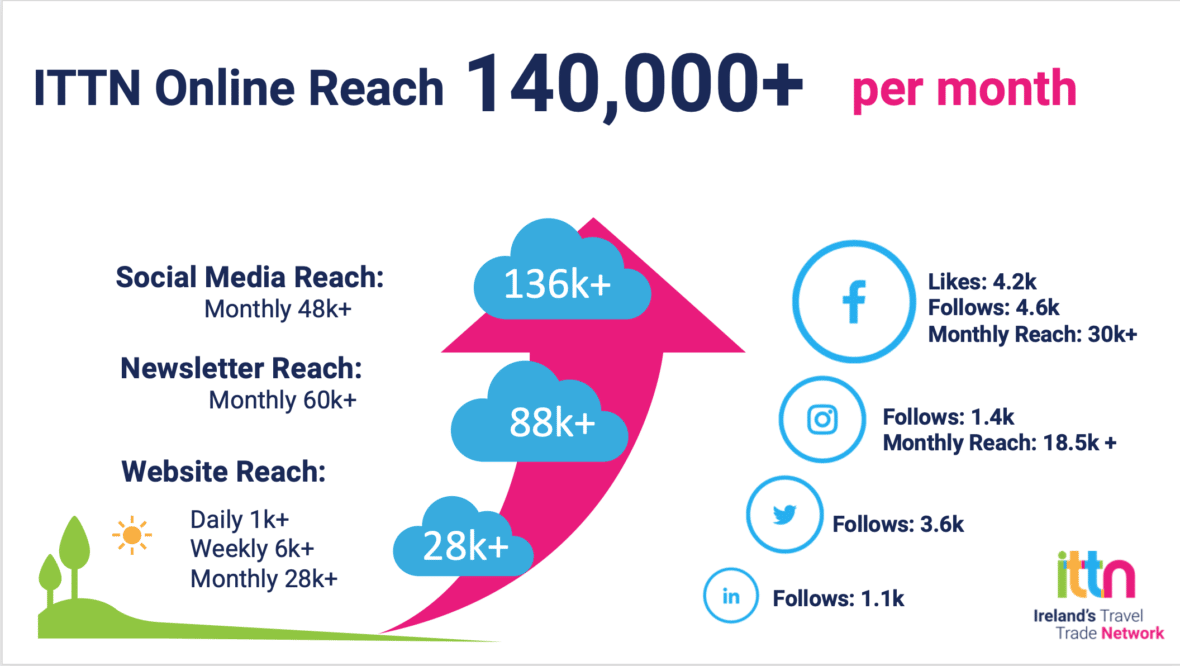 ITTN Online Reach 140,000+ per month

Social Media Reach:
Monthly 48k+

Newsletter Reach:
Monthly 60k+

Website Reach:

Daily 1k+
Weekly 6k+
Monthly 28k+

136k+

88k+

28k+

f

Likes: 4.2k
Follows: 4.6k
Monthly Reach: 30k+

Follows: 1.4k
Monthly Reach: 18.5k +

Follows: 3.6k

in

Follows: 1.1k

ittn
Ireland's Travel Trade Network